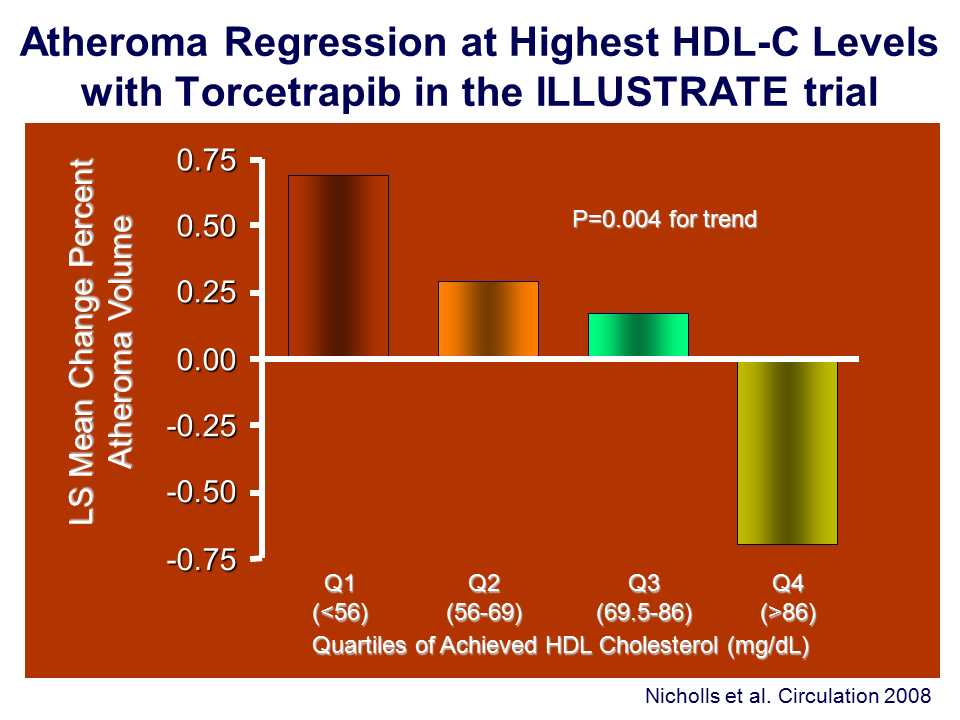 Atheroma Regression at Highest HDL-C Levels with Torcetrapib in the ILLUSTRATE trial

LS Mean Change Percent Atheroma Volume

0.75
0.50
0.25
0.00
-0.25
-0.50
-0.75

P=0.004 for trend

Q1 (<56)
Q2 (56-69)
Q3 (69.5-86)
Q4 (>86)

Quartiles of Achieved HDL Cholesterol (mg/dL)

Nicholls et al. Circulation 2008